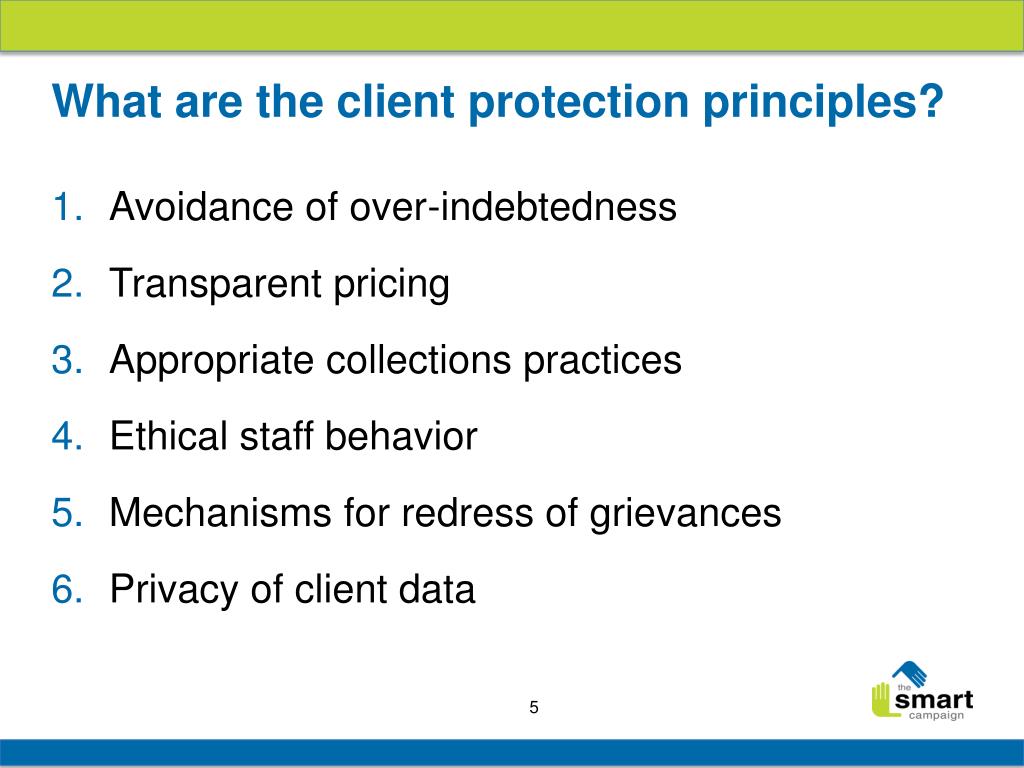 What are the client protection principles?

1. Avoidance of over-indebtedness
2. Transparent pricing
3. Appropriate collections practices
4. Ethical staff behavior
5. Mechanisms for redress of grievances
6. Privacy of client data

5

the smart campaign